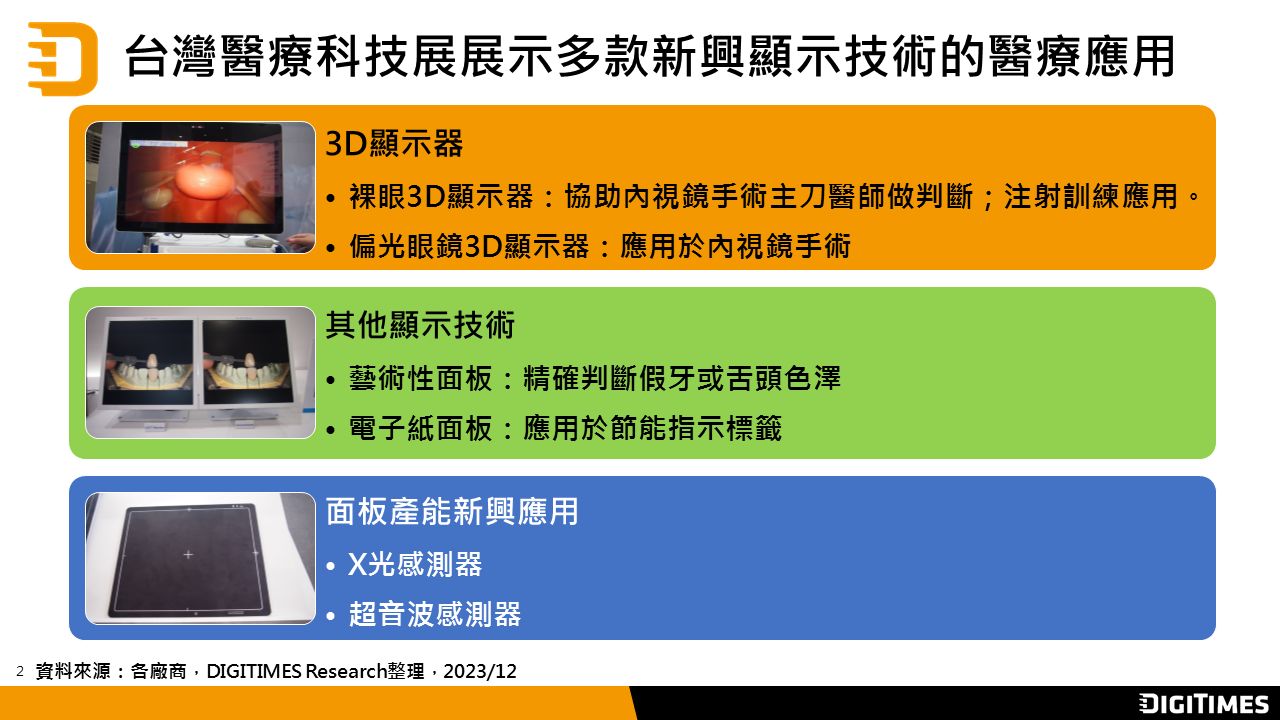 台灣醫療科技展展示多款新興顯示技術的醫療應用

3D顯示器

• 裸眼3D顯示器：協助內視鏡手術主刀醫師做判斷；注射訓練應用。

• 偏光眼鏡3D顯示器：應用於內視鏡手術

其他顯示技術

• 藝術性面板：精確判斷假牙或舌頭色澤

• 電子紙面板：應用於節能指示標籤

面板產能新興應用

• X光感測器

• 超音波感測器

2 資料來源：各廠商，DIGITIMES Research整理，2023/12

DIGITIMES